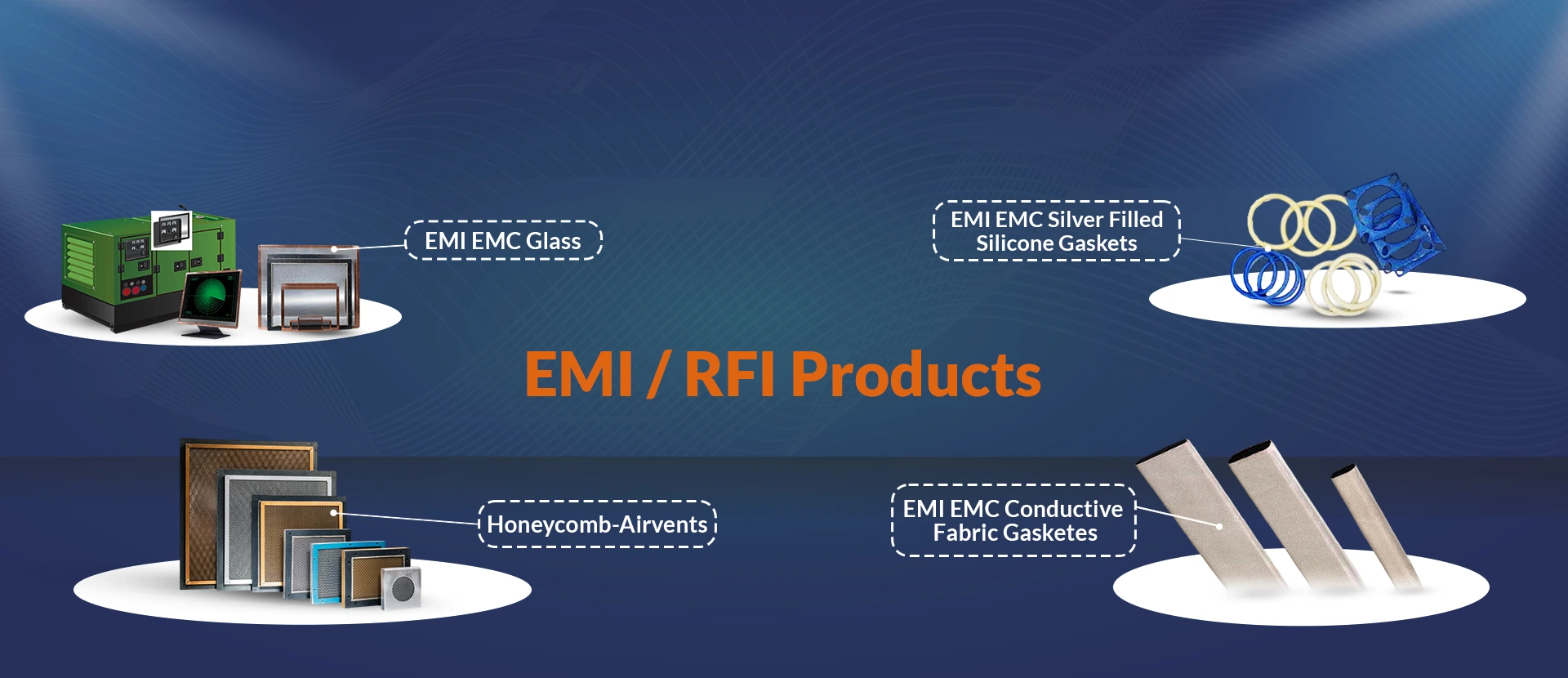 EMI EMC Glass

EMI EMC Silver Filled Silicone Gaskets

EMI / RFI Products

Honeycomb-Airvents

EMI EMC Conductive Fabric Gasketes